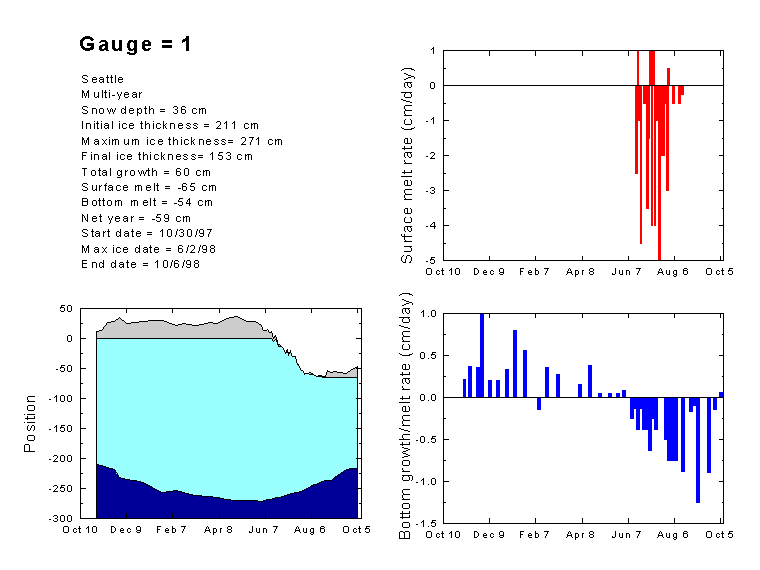 Gauge = 1

Seattle
Multi-year
Snow depth = 36 cm
Initial ice thickness = 211 cm
Maximum ice thickness= 271 cm
Final ice thickness= 153 cm
Total growth = 60 cm
Surface melt = -65 cm
Bottom melt = -54 cm
Net year = -59 cm
Start date = 10/30/97
Max ice date = 6/2/98
End date = 10/6/98

Surface melt rate (cm/day)
1
0
-1
-2
-3
-4
-5
Oct 10 Dec 9 Feb 7 Apr 8 Jun 7 Aug 6 Oct 5

Position
50
0
-50
-100
-150
-200
-250
-300
Oct 10 Dec 9 Feb 7 Apr 8 Jun 7 Aug 6 Oct 5

Bottom growth/melt rate (cm/day)
1.0
0.5
0.0
-0.5
-1.0
-1.5
Oct 10 Dec 9 Feb 7 Apr 8 Jun 7 Aug 6 Oct 5